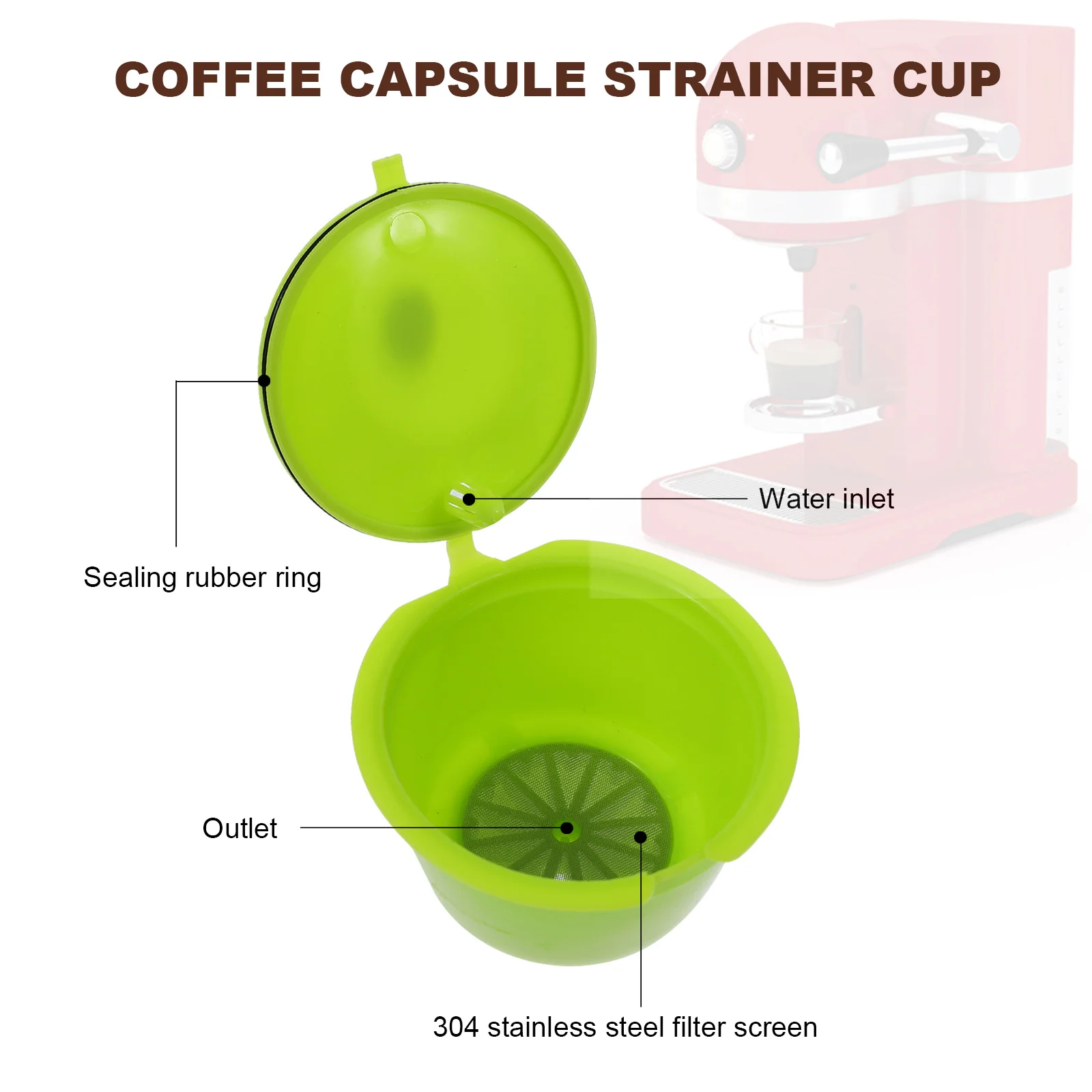 COFFEE CAPSULE STRAINER CUP

Water inlet

Sealing rubber ring

Outlet

304 stainless steel filter screen